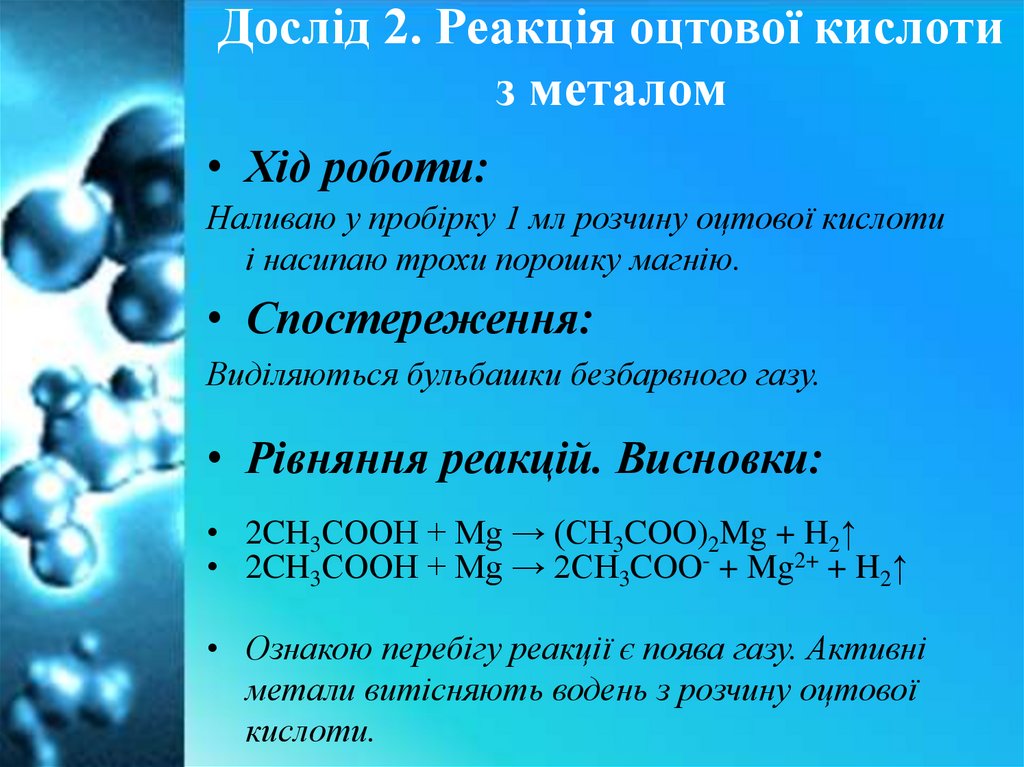 Дослід 2. Реакція оцтової кислоти з металом

• Хід роботи:

Наливаю у пробірку 1 мл розчину оцтової кислоти і насипаю трохи порошку магнію.

• Спостереження:

Виділяються бульбашки безбарвного газу.

• Рівняння реакцій. Висновки:

• $2CH_3COOH + Mg \rightarrow (CH_3COO)_2Mg + H_2\uparrow$
• $2CH_3COOH + Mg \rightarrow 2CH_3COO^- + Mg^{2+} + H_2\uparrow$

• Ознакою перебігу реакції є поява газу. Активні метали витісняють водень з розчину оцтової кислоти.